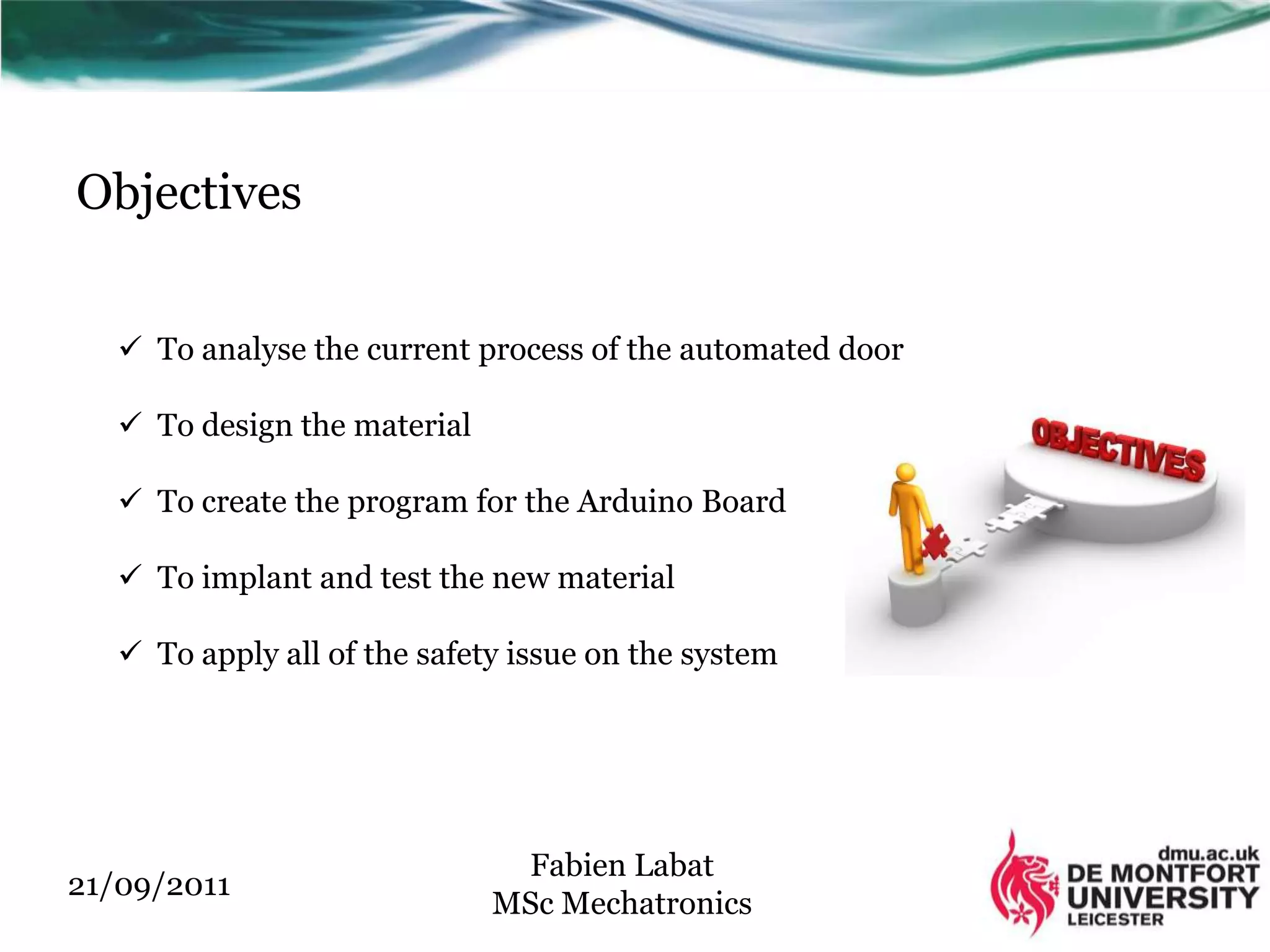 Objectives

✓ To analyse the current process of the automated door

✓ To design the material

✓ To create the program for the Arduino Board

✓ To implant and test the new material

✓ To apply all of the safety issue on the system

OBJECTIVES

21/09/2011

Fabien Labat
MSc Mechatronics

dmu.ac.uk
DE MONTFORT UNIVERSITY
LEICESTER